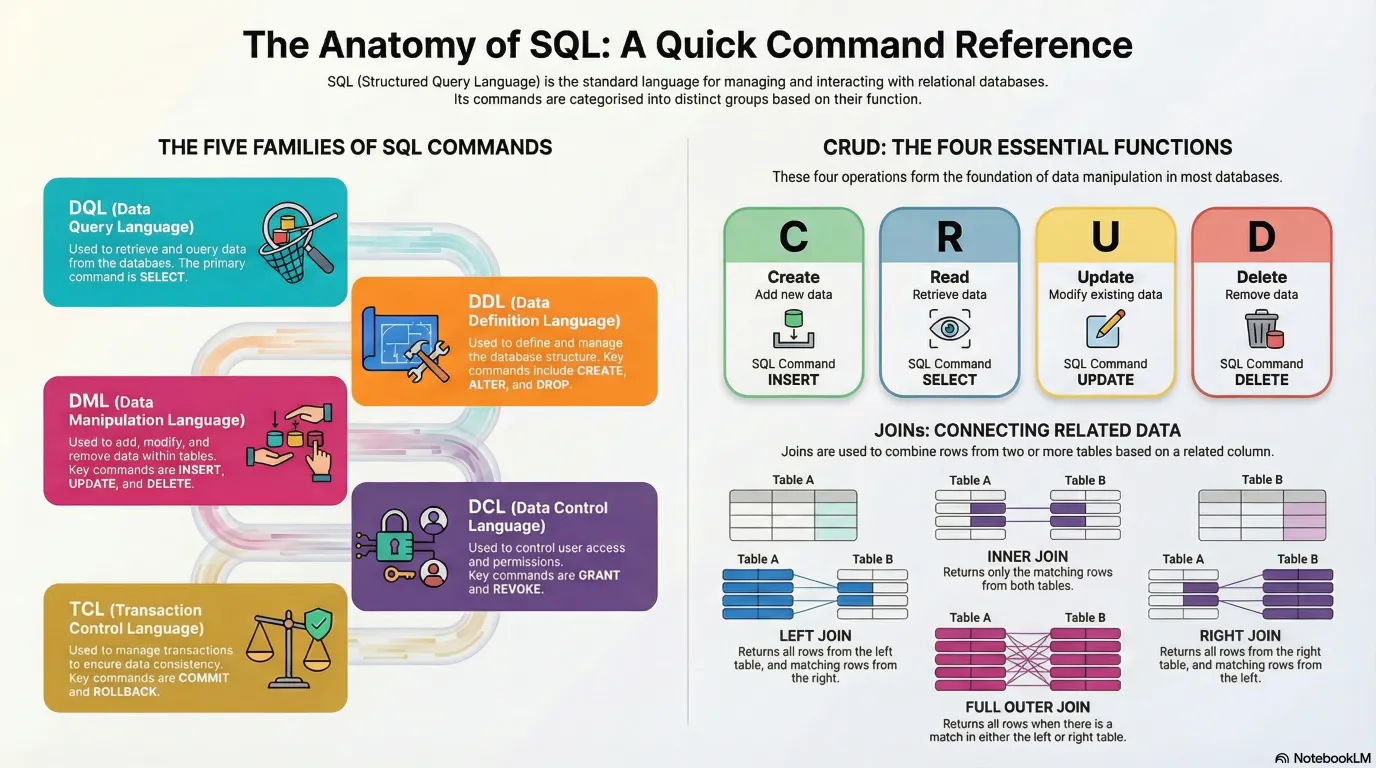 The Anatomy of SQL: A Quick Command Reference

SQL (Structured Query Language) is the standard language for managing and interacting with relational databases. Its commands are categorised into distinct groups based on their function.

THE FIVE FAMILIES OF SQL COMMANDS

DQL (Data Query Language)
Used to retrieve and ouery data from the databaes. The primary command is SELECT.

DDL (Data Definition Language)
Used to define and manage the database structure. Key commands include CREATE, ALTER, and DROP.

DML (Data Manipulation Language)
Used to add, modify, and remove data within tables. Key commands are INSERT, UPDATE, and DELETE.

DCL (Data Control Language)
Used to control user access and permissions. Key commands are GRANT and REVOKE.

TCL (Transaction Control Language)
Used to manage transactions to encure data consistency. Key commands are COMMIT and ROLLBACK.

CRUD: THE FOUR ESSENTIAL FUNCTIONS

These four operations form the foundation of data manipulation in most databases.

C
Create
Add new data
SQL Command
INSERT

R
Read
Retrieve data
SQL Command
SELECT

U
Update
Modify existing data
SQL Command
UPDATE

D
Delete
Remove data
SQL Command
DELETE

JOINs: CONNECTING RELATED DATA

Joins are used to combine rows from two or more tables based on a related column.

Table A
Table A
Table B
LEFT JOIN
Returns all rows from the left table, and matching rows from the right.

Table A
Table B
INNER JOIN
Returns only the matching rows from both tables.

Table A
Table B
FULL OUTER JOIN
Returns all rows when there is a match in either the left or right table.

Table B
Table A
Table B
RIGHT JOIN
Returns all rows from the right table, and matching rows from the left.

NotebookLM